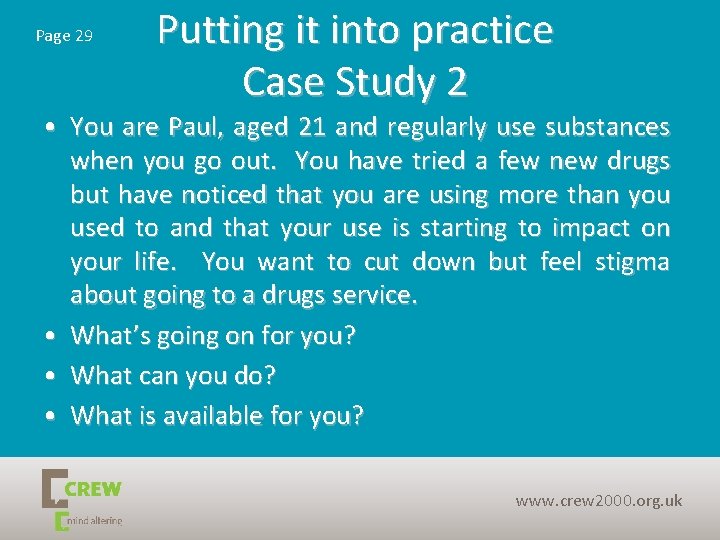 Page 29

Putting it into practice
Case Study 2

• You are Paul, aged 21 and regularly use substances when you go out. You have tried a few new drugs but have noticed that you are using more than you used to and that your use is starting to impact on your life. You want to cut down but feel stigma about going to a drugs service.
• What's going on for you?
• What can you do?
• What is available for you?

CREW
mind altering

www.crew2000.org.uk